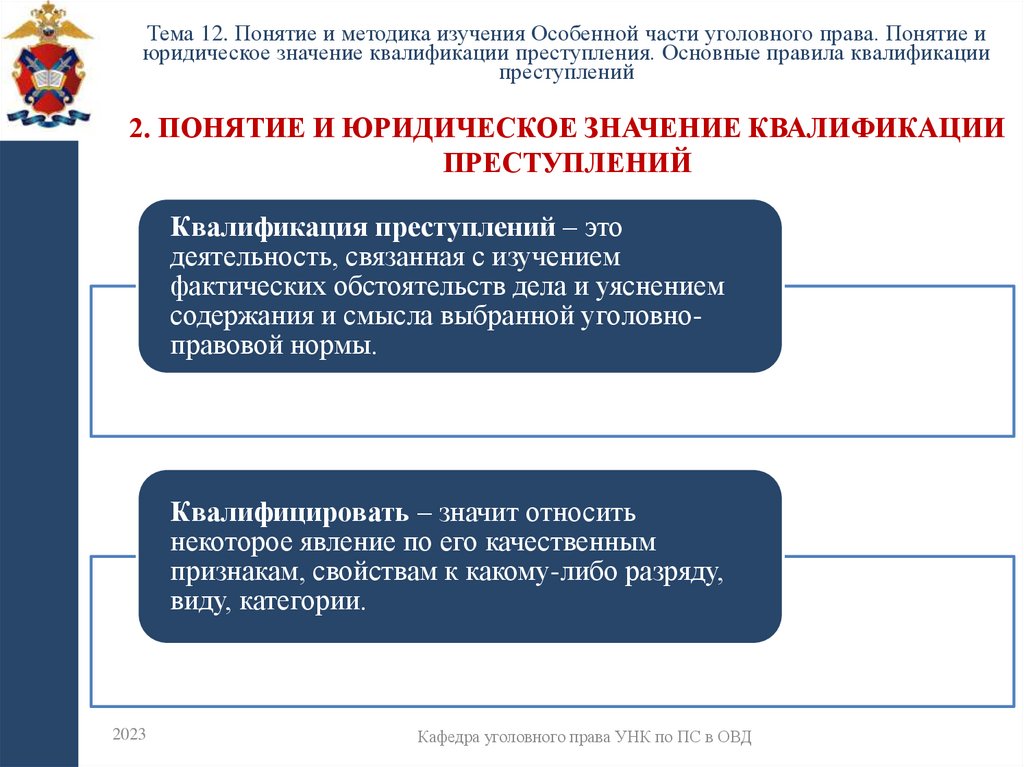 Тема 12. Понятие и методика изучения Особенной части уголовного права. Понятие и юридическое значение квалификации преступления. Основные правила квалификации преступлений

2. ПОНЯТИЕ И ЮРИДИЧЕСКОЕ ЗНАЧЕНИЕ КВАЛИФИКАЦИИ ПРЕСТУПЛЕНИЙ

Квалификация преступлений – это деятельность, связанная с изучением фактических обстоятельств дела и уяснением содержания и смысла выбранной уголовно-правовой нормы.

Квалифицировать – значит относить некоторое явление по его качественным признакам, свойствам к какому-либо разряду, виду, категории.

2023

Кафедра уголовного права УНК по ПС в ОВД